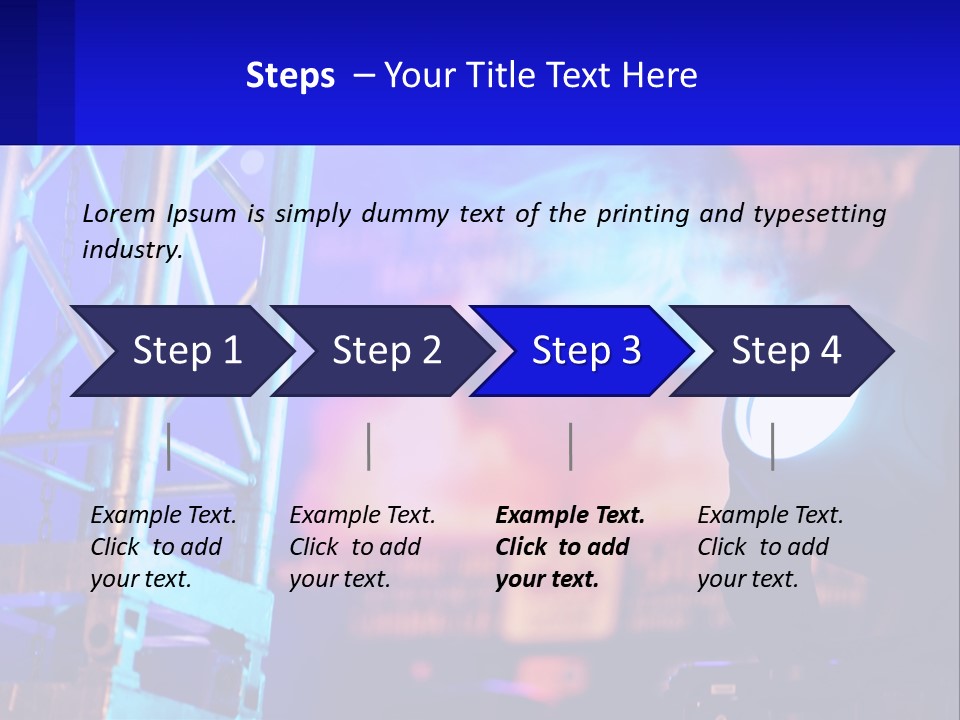 Steps – Your Title Text Here

Lorem Ipsum is simply dummy text of the printing and typesetting industry.

Step 1

Step 2

Step 3

Step 4

Example Text. Click to add your text.

Example Text. Click to add your text.

Example Text. Click to add your text.

Example Text. Click to add your text.